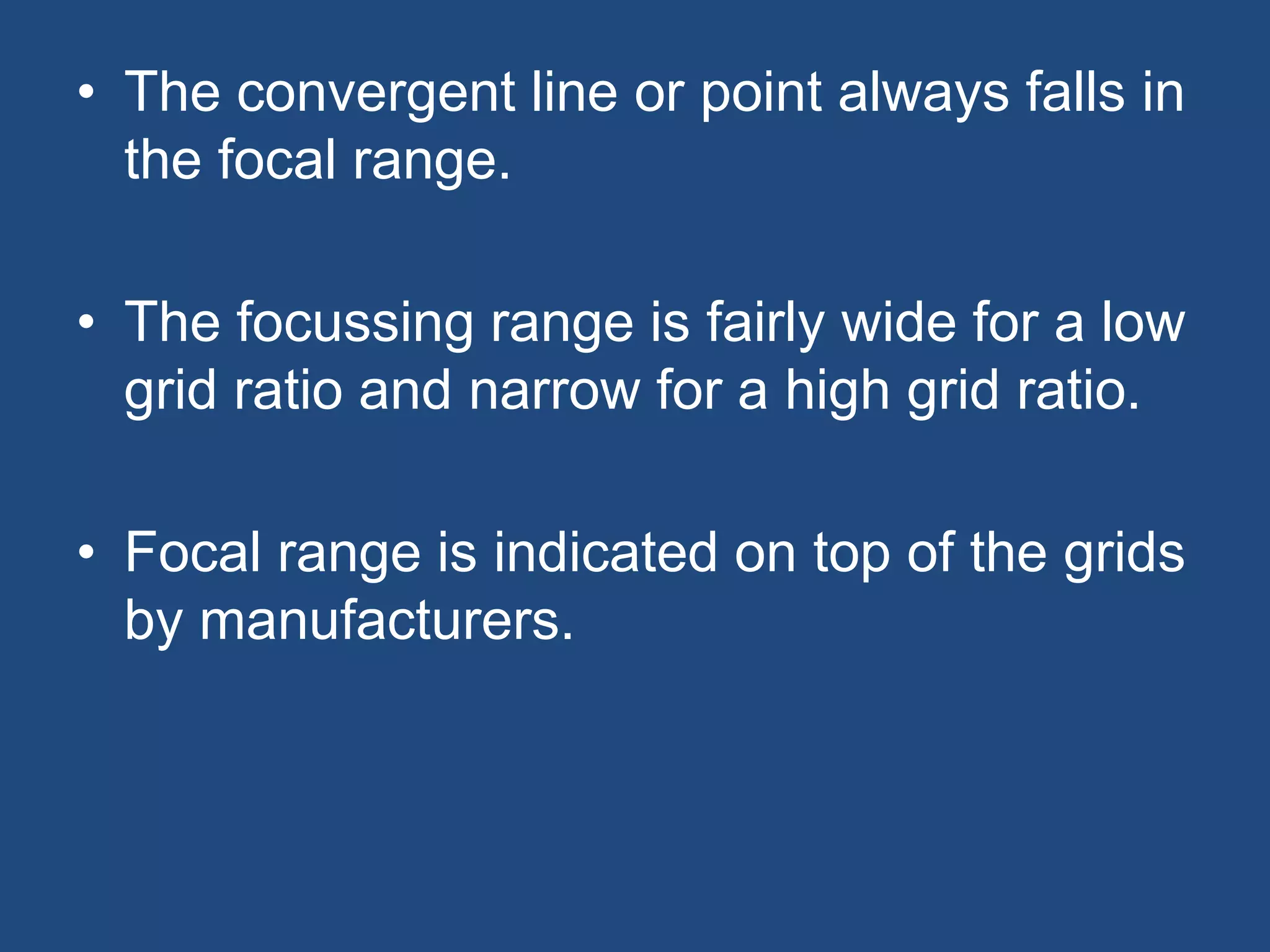 • The convergent line or point always falls in the focal range.

• The focussing range is fairly wide for a low grid ratio and narrow for a high grid ratio.

• Focal range is indicated on top of the grids by manufacturers.